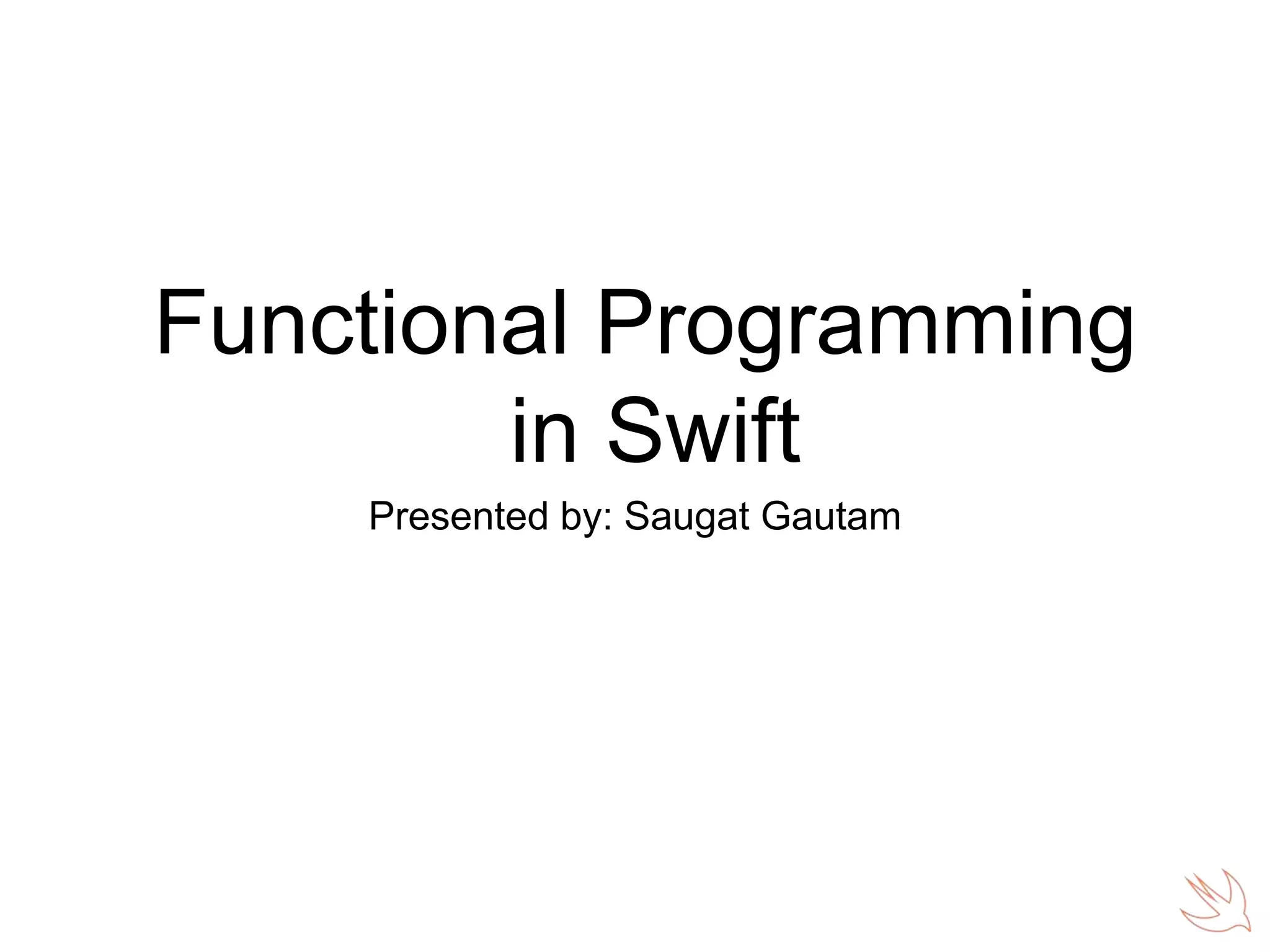 Functional Programming in Swift

Presented by: Saugat Gautam